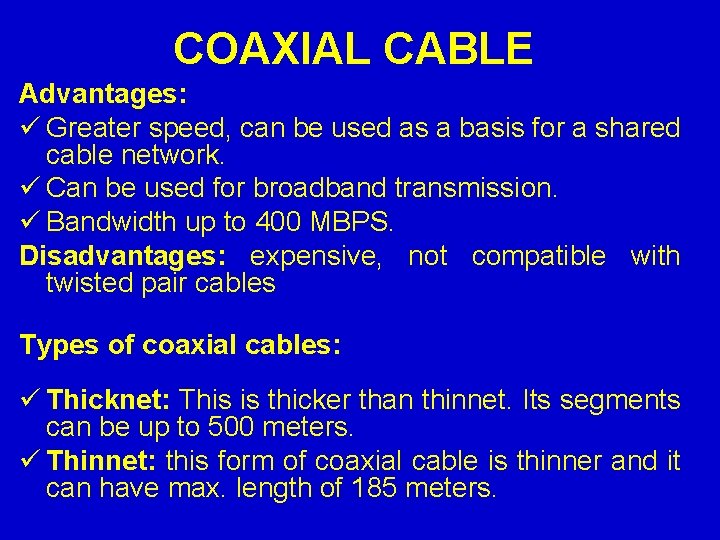 COAXIAL CABLE

Advantages:

✓ Greater speed, can be used as a basis for a shared cable network.

✓ Can be used for broadband transmission.

✓ Bandwidth up to 400 MBPS.

Disadvantages: expensive, not compatible with twisted pair cables

Types of coaxial cables:

✓ Thicknet: This is thicker than thinnet. Its segments can be up to 500 meters.

✓ Thinnet: this form of coaxial cable is thinner and it can have max. length of 185 meters.